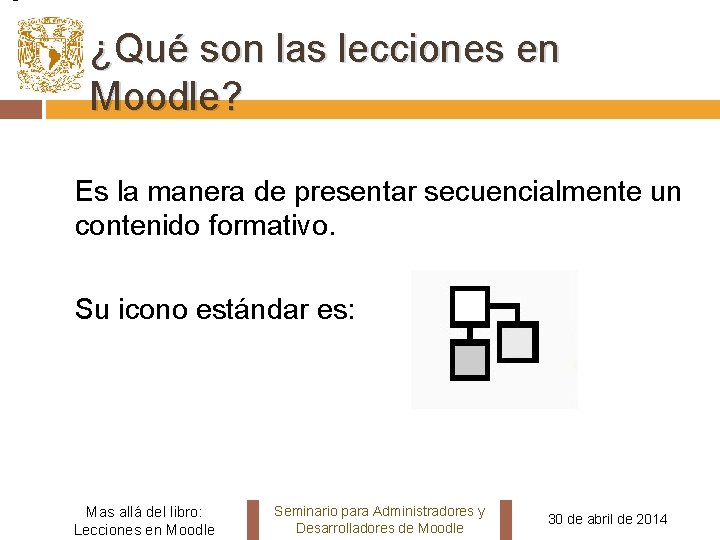 ¿Qué son las lecciones en Moodle?

Es la manera de presentar secuencialmente un contenido formativo.

Su icono estándar es:

Mas allá del libro: Lecciones en Moodle

Seminario para Administradores y Desarrolladores de Moodle

30 de abril de 2014